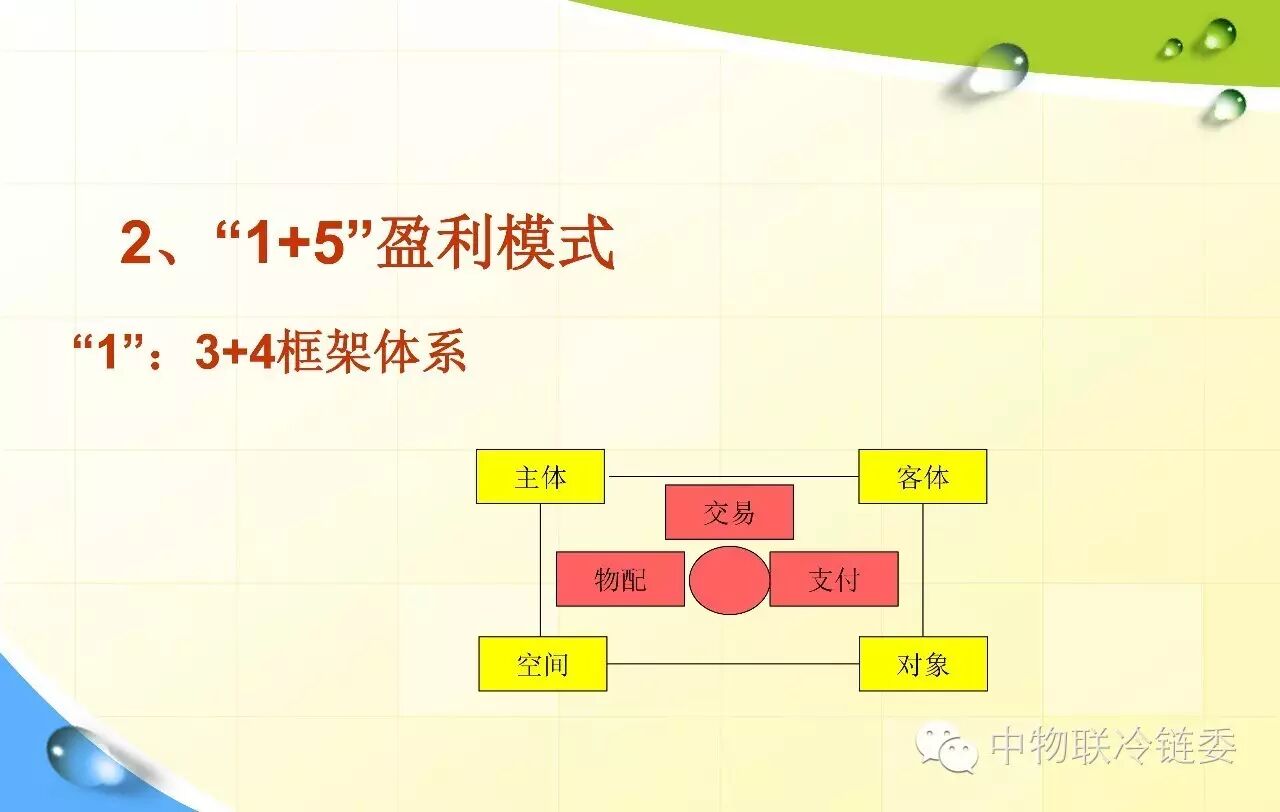 2、“1+5”盈利模式

“1”：3+4框架体系

主体

客体

交易

物配

支付

空间

对象

中物联冷链委